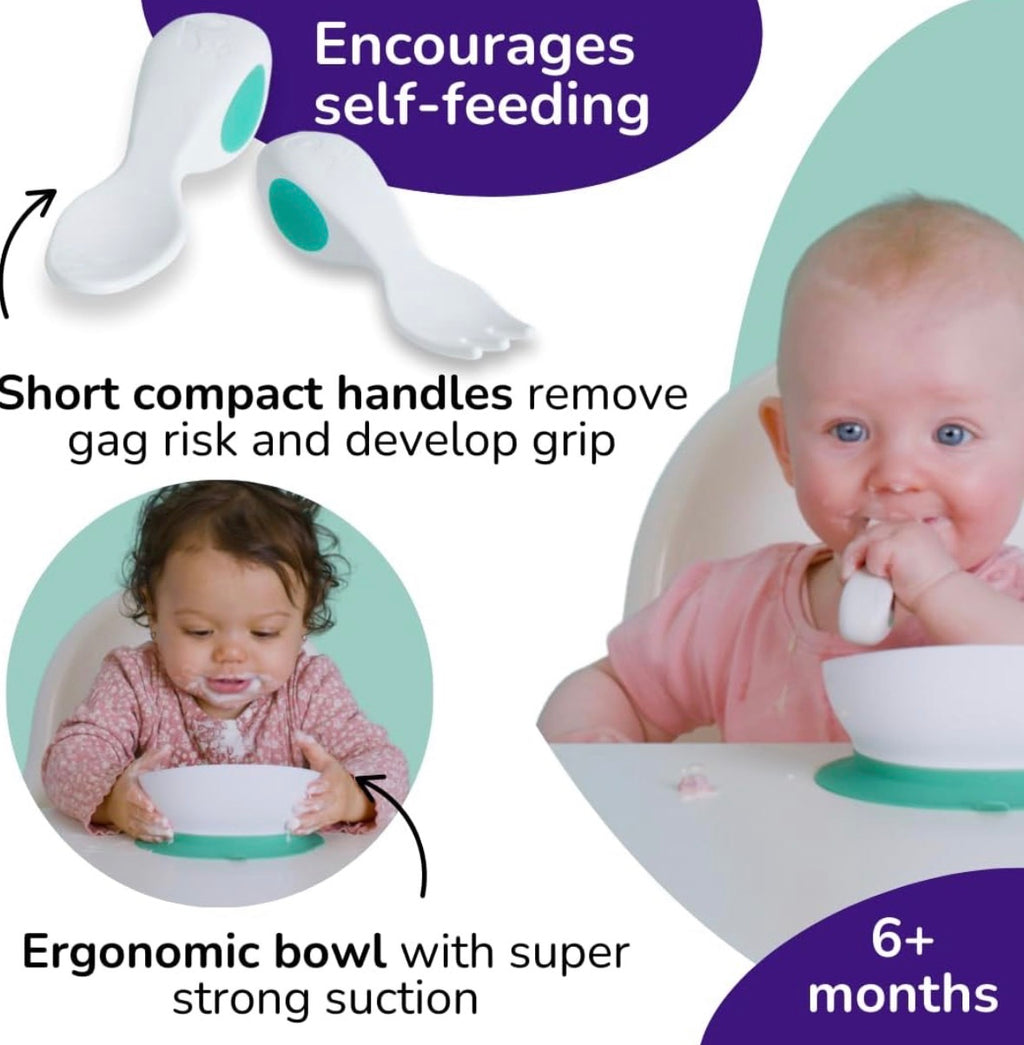 Encourages self-feeding

Short compact handles remove gag risk and develop grip

Ergonomic bowl with super strong suction

6+ months